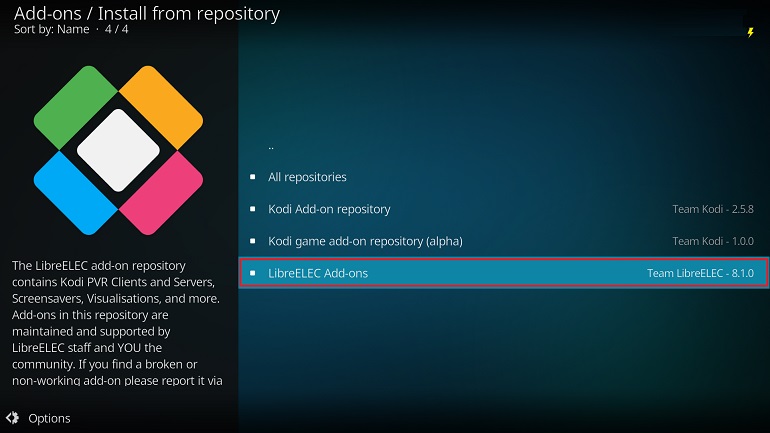 Add-ons / Install from repository
Sort by: Name · 4 / 4

The LibreELEC add-on repository contains Kodi PVR Clients and Servers, Screensavers, Visualisations, and more. Add-ons in this repository are maintained and supported by LibreELEC staff and YOU the community. If you find a broken or non-working add-on please report it via

Options

..
All repositories
Kodi Add-on repository Team Kodi - 2.5.8
Kodi game add-on repository (alpha) Team Kodi - 1.0.0
LibreELEC Add-ons Team LibreELEC - 8.1.0